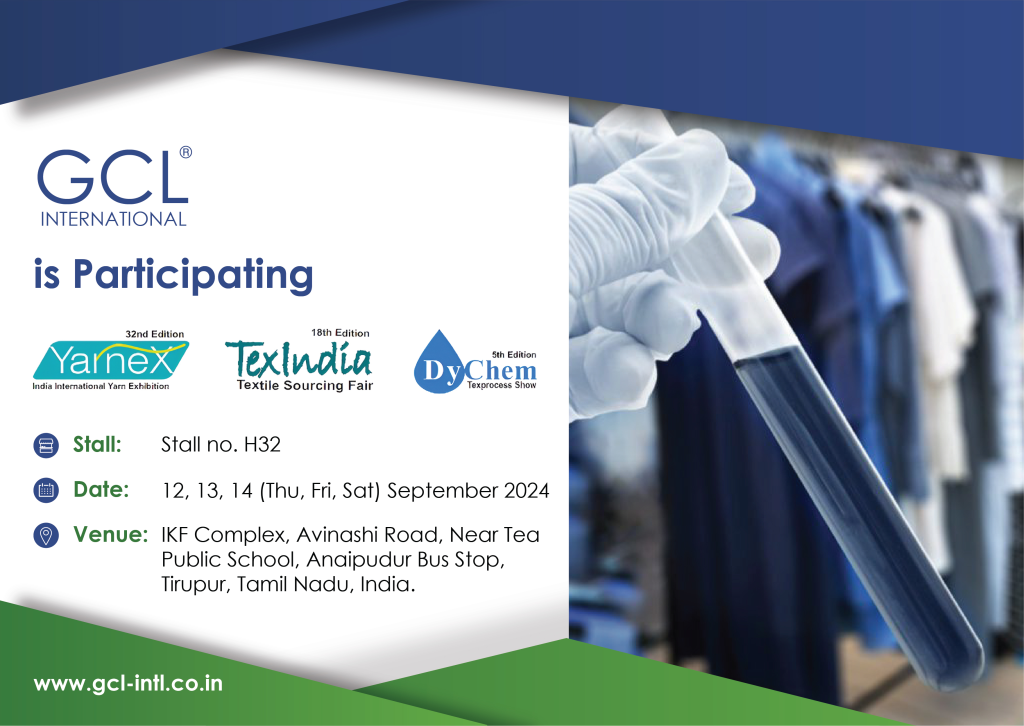 GCL®
INTERNATIONAL

is Participating

32nd Edition
Yarnex
India International Yarn Exhibition

18th Edition
TexIndia
Textile Sourcing Fair

5th Edition
DyChem
Texprocess Show

Stall: Stall no. H32

Date: 12, 13, 14 (Thu, Fri, Sat) September 2024

Venue: IKF Complex, Avinashi Road, Near Tea Public School, Anaipudur Bus Stop, Tirupur, Tamil Nadu, India.

www.gcl-intl.co.in